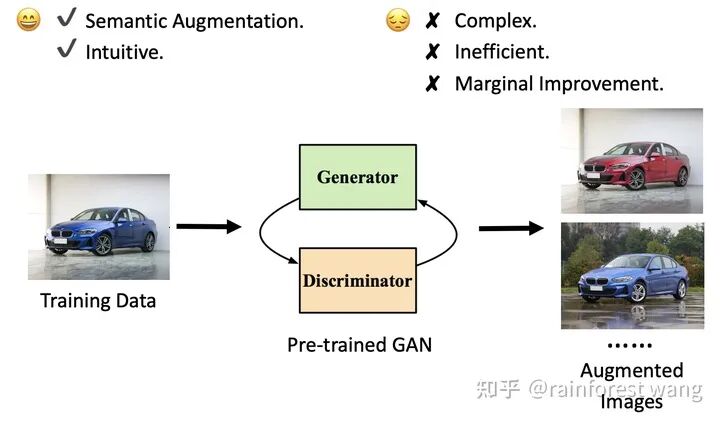 😄 ✓ Semantic Augmentation.
✓ Intuitive.

😔 ✗ Complex.
✗ Inefficient.
✗ Marginal Improvement.

Training Data

Generator

Discriminator

Pre-trained GAN

......

Augmented Images

知乎 @rainforest wang